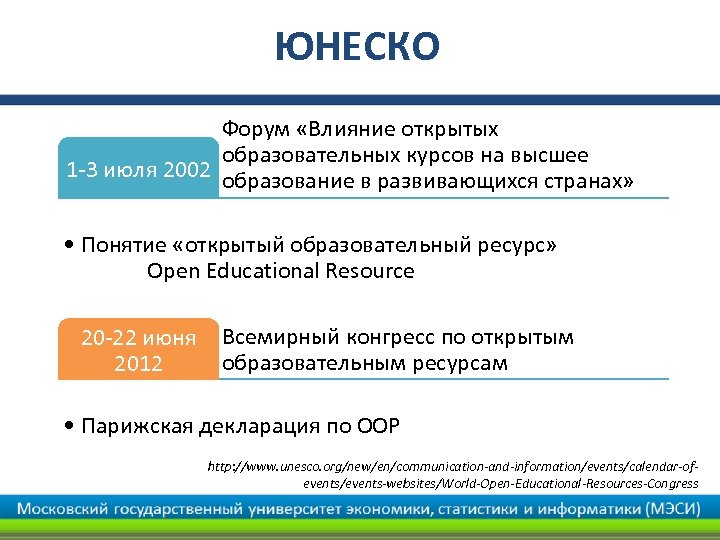 ЮНЕСКО

1-3 июля 2002

Форум «Влияние открытых образовательных курсов на высшее образование в развивающихся странах»

• Понятие «открытый образовательный ресурс» Open Educational Resource

20-22 июня 2012

Всемирный конгресс по открытым образовательным ресурсам

• Парижская декларация по ООР

http://www.unesco.org/new/en/communication-and-information/events/calendar-of-events/events-websites/World-Open-Educational-Resources-Congress

Московский государственный университет экономики, статистики и информатики (МЭСИ)